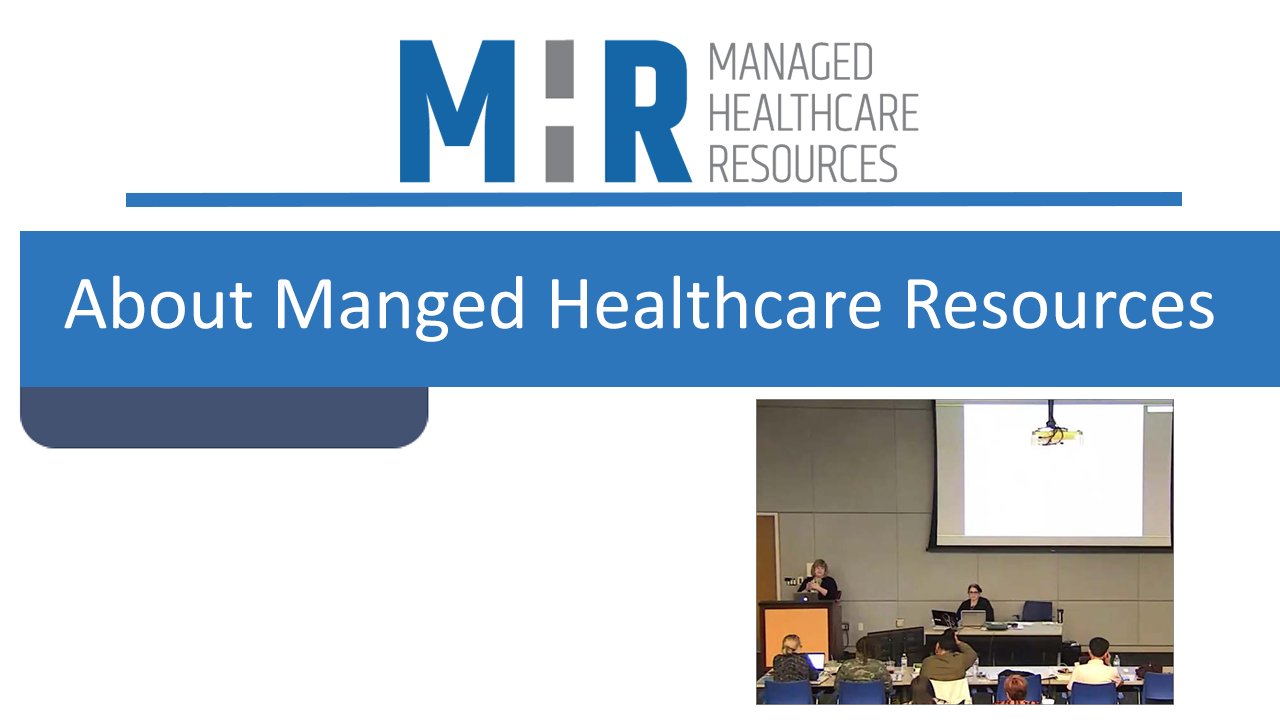 MHR MANAGED HEALTHCARE RESOURCES

About Manged Healthcare Resources